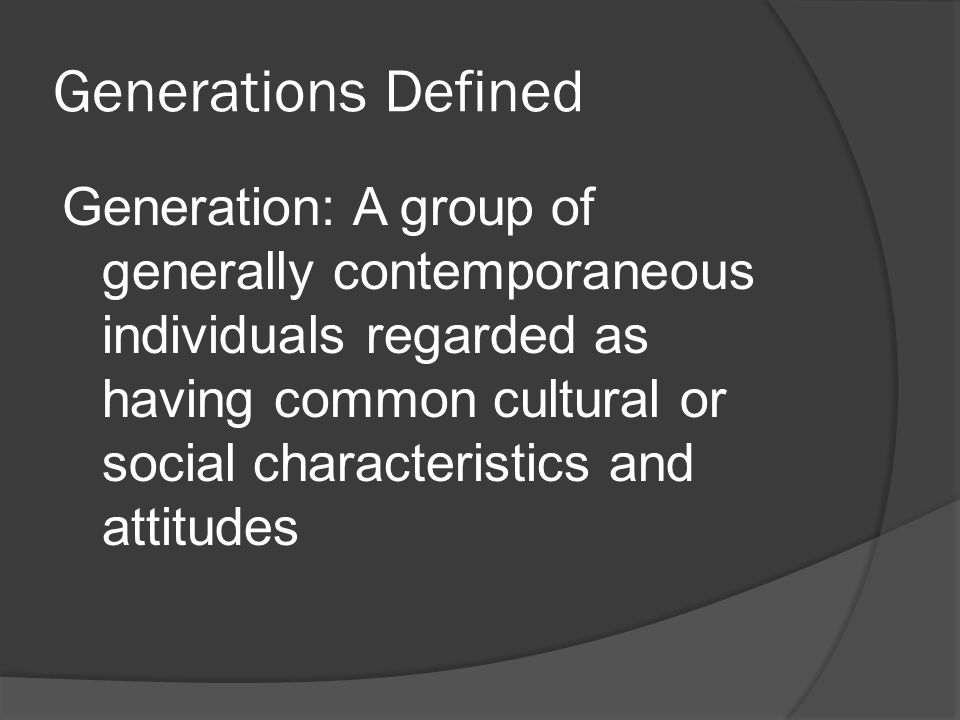 Generations Defined

Generation: A group of generally contemporaneous individuals regarded as having common cultural or social characteristics and attitudes